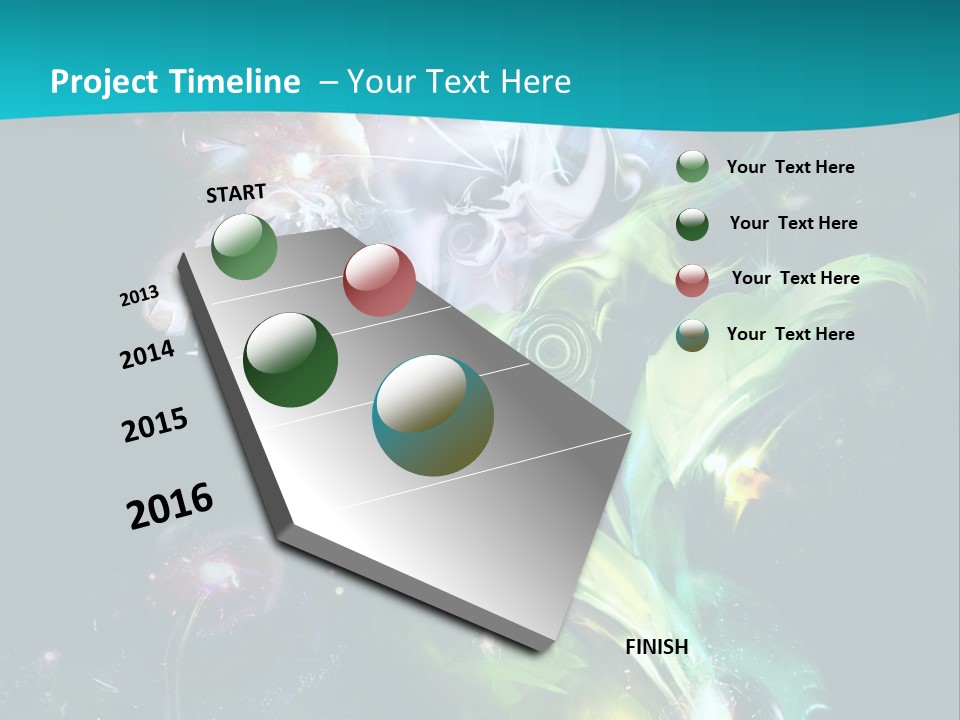 Project Timeline – Your Text Here

START

2013

2014

2015

2016

FINISH

Your Text Here

Your Text Here

Your Text Here

Your Text Here